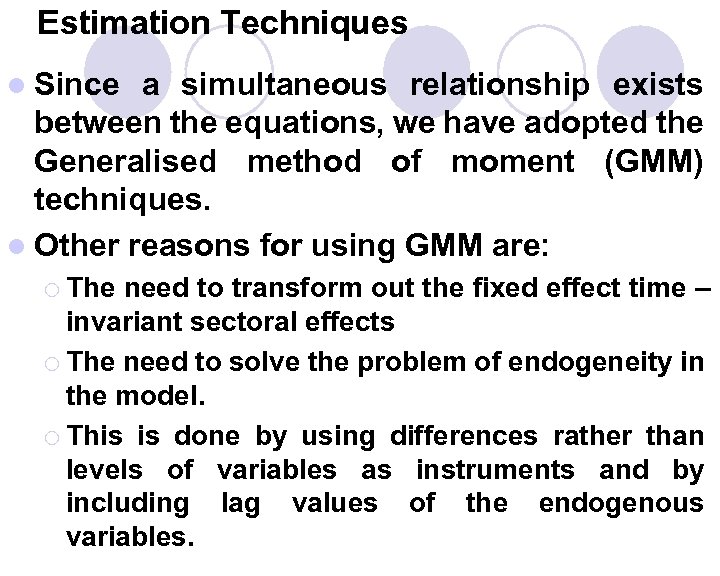 Estimation Techniques

Since a simultaneous relationship exists between the equations, we have adopted the Generalised method of moment (GMM) techniques.

Other reasons for using GMM are:

The need to transform out the fixed effect time – invariant sectoral effects

The need to solve the problem of endogeneity in the model.

This is done by using differences rather than levels of variables as instruments and by including lag values of the endogenous variables.